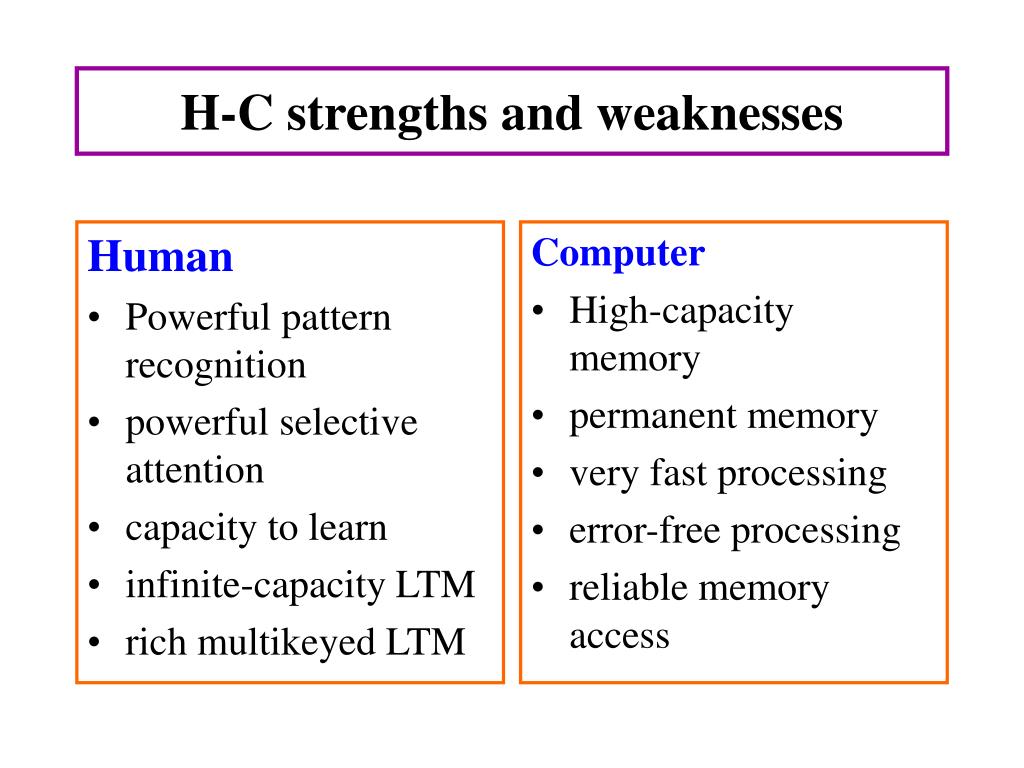 H-C strengths and weaknesses

Human
• Powerful pattern recognition
• powerful selective attention
• capacity to learn
• infinite-capacity LTM
• rich multikeyed LTM

Computer
• High-capacity memory
• permanent memory
• very fast processing
• error-free processing
• reliable memory access